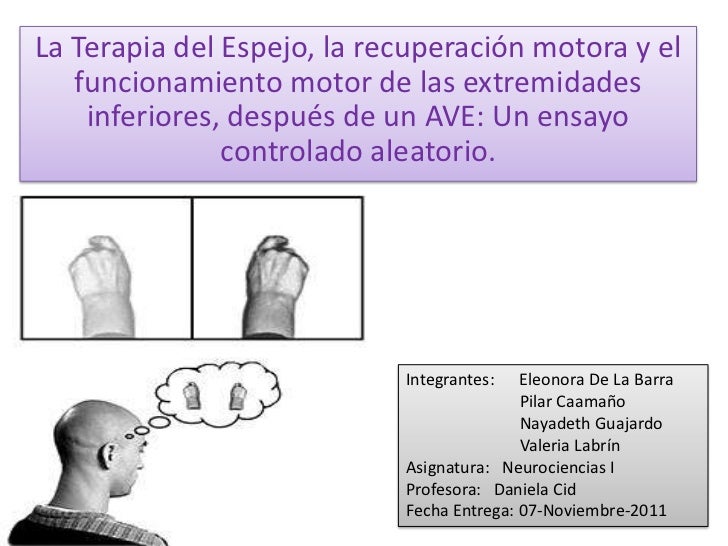 La Terapia del Espejo, la recuperación motora y el funcionamiento motor de las extremidades inferiores, después de un AVE: Un ensayo controlado aleatorio.

Integrantes: Eleonora De La Barra
Pilar Caamaño
Nayadeth Guajardo
Valeria Labrín
Asignatura: Neurociencias I
Profesora: Daniela Cid
Fecha Entrega: 07-Noviembre-2011